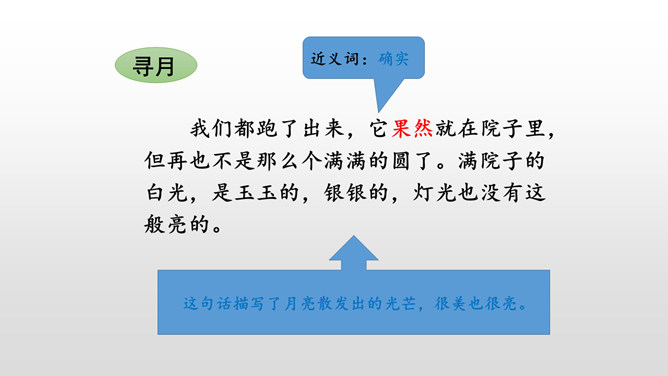 寻月

近义词：确实

我们都跑了出来，它果然就在院子里，但再也不是那么个满满的圆了。满院子的白光，是玉玉的，银银的，灯光也没有这般亮的。

这句话描写了月亮散发出的光芒，很美也很亮。